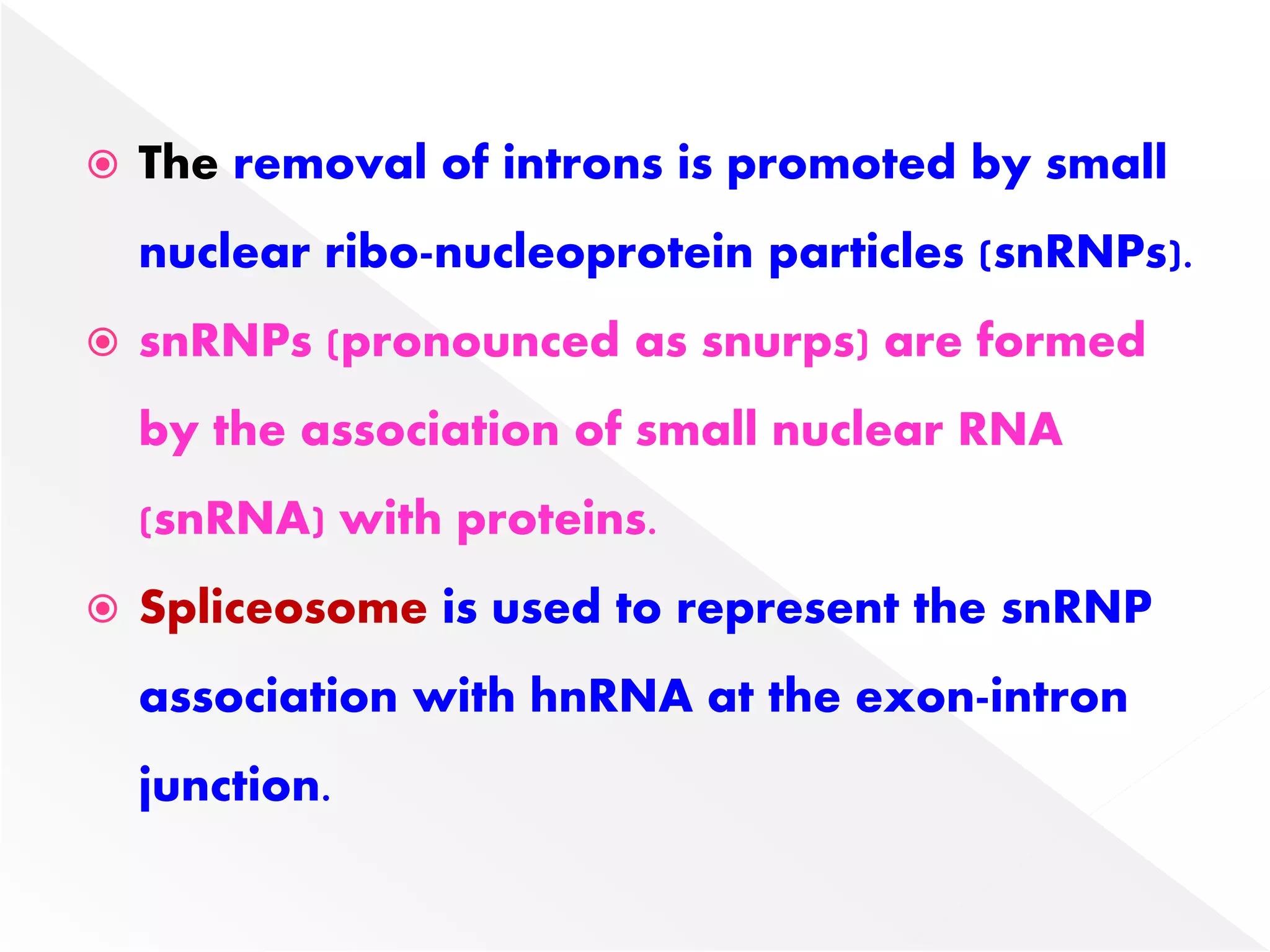 ◉ The removal of introns is promoted by small nuclear ribo-nucleoprotein particles (snRNPs).

◉ snRNPs (pronounced as snurps) are formed by the association of small nuclear RNA (snRNA) with proteins.

◉ Spliceosome is used to represent the snRNP association with hnRNA at the exon-intron junction.